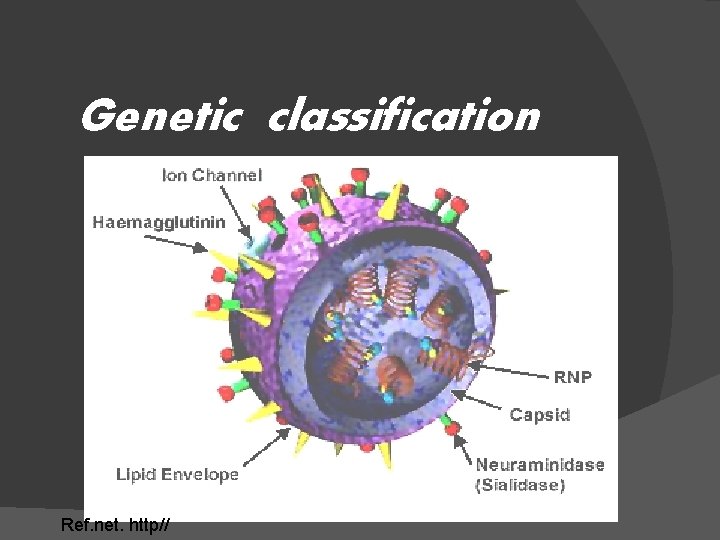 Genetic classification

Ion Channel

Haemagglutinin

RNP

Capsid

Neuraminidase (Sialidase)

Lipid Envelope

Ref.net. http//